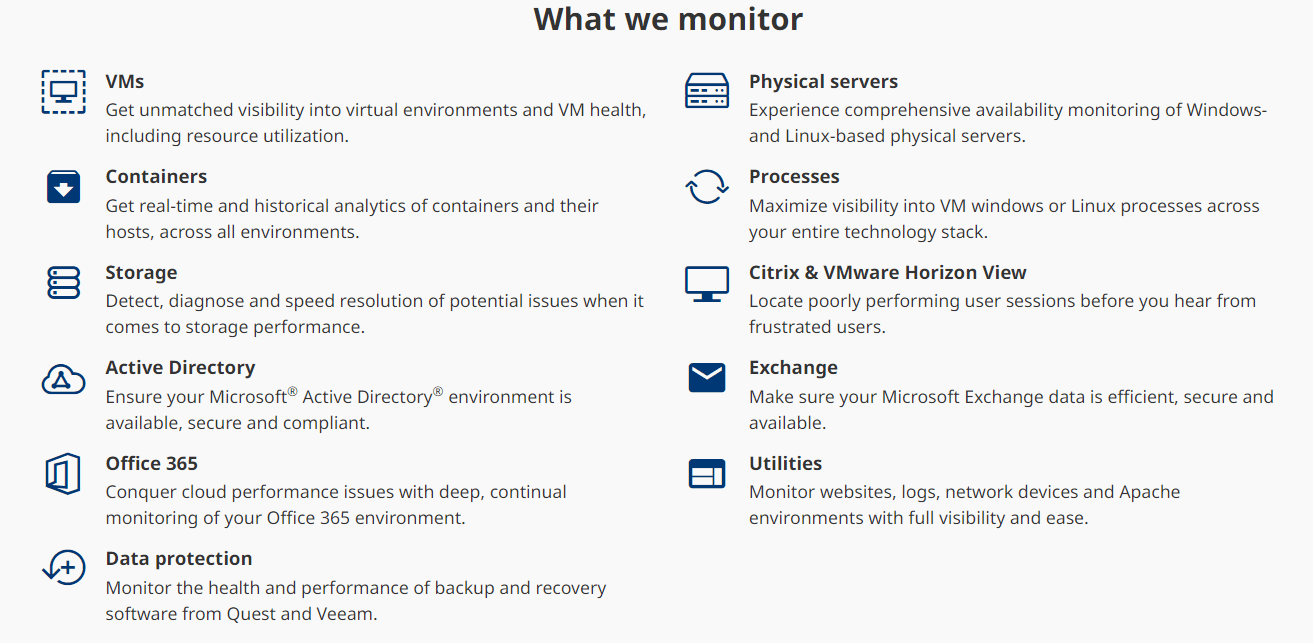 What we monitor

VMs
Get unmatched visibility into virtual environments and VM health, including resource utilization.

Containers
Get real-time and historical analytics of containers and their hosts, across all environments.

Storage
Detect, diagnose and speed resolution of potential issues when it comes to storage performance.

Active Directory
Ensure your Microsoft® Active Directory® environment is available, secure and compliant.

Office 365
Conquer cloud performance issues with deep, continual monitoring of your Office 365 environment.

Data protection
Monitor the health and performance of backup and recovery software from Quest and Veeam.

Physical servers
Experience comprehensive availability monitoring of Windows- and Linux-based physical servers.

Processes
Maximize visibility into VM windows or Linux processes across your entire technology stack.

Citrix & VMware Horizon View
Locate poorly performing user sessions before you hear from frustrated users.

Exchange
Make sure your Microsoft Exchange data is efficient, secure and available.

Utilities
Monitor websites, logs, network devices and Apache environments with full visibility and ease.